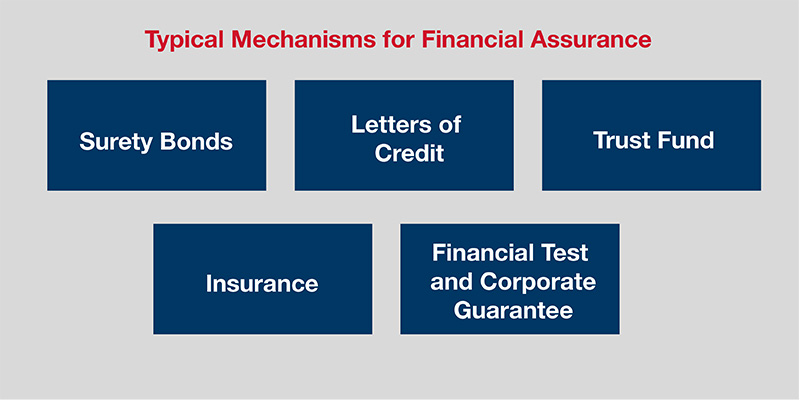 Typical Mechanisms for Financial Assurance

Surety Bonds

Letters of Credit

Trust Fund

Insurance

Financial Test and Corporate Guarantee